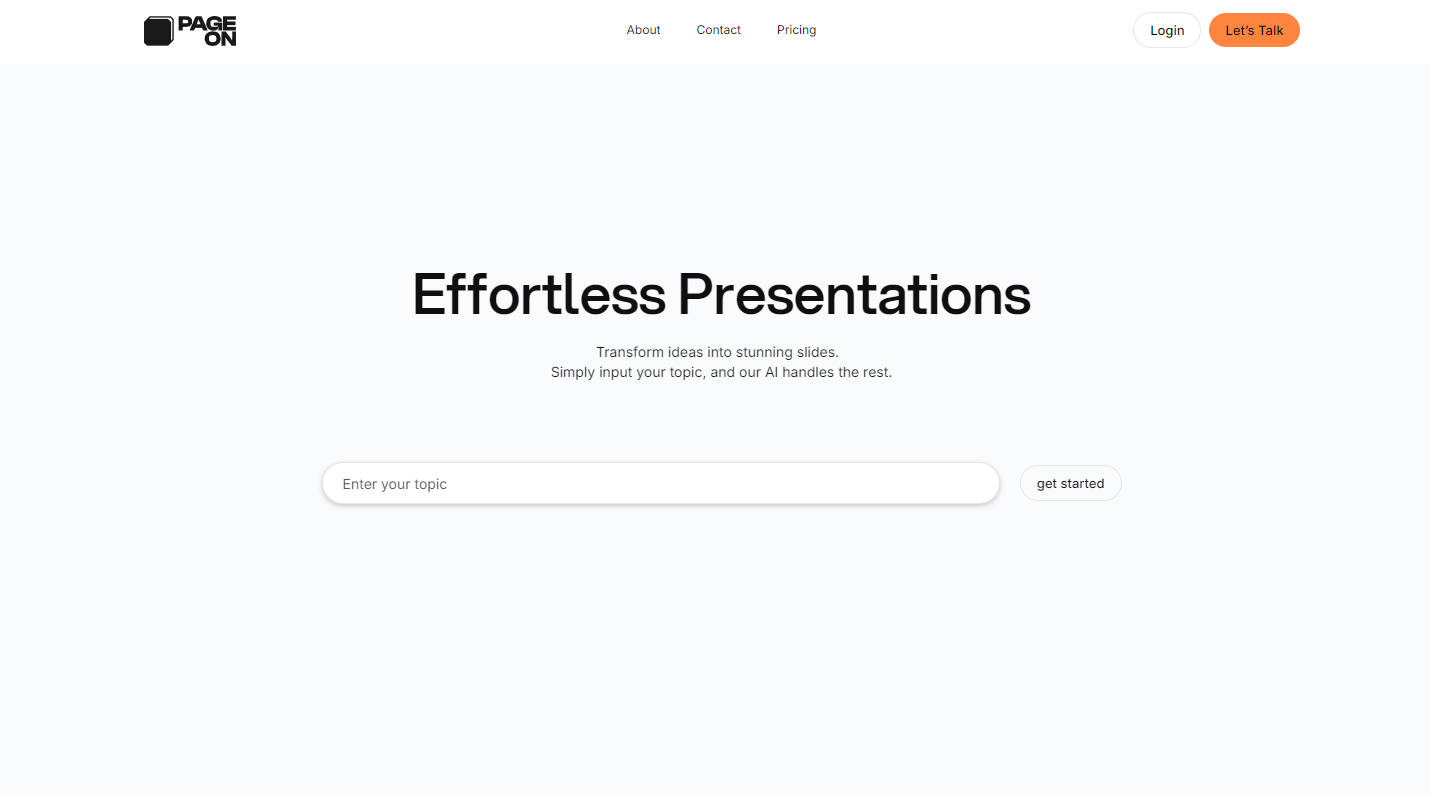 PAGE ON

About Contact Pricing

Login Let's Talk

Effortless Presentations

Transform ideas into stunning slides.
Simply input your topic, and our AI handles the rest.

Enter your topic

get started